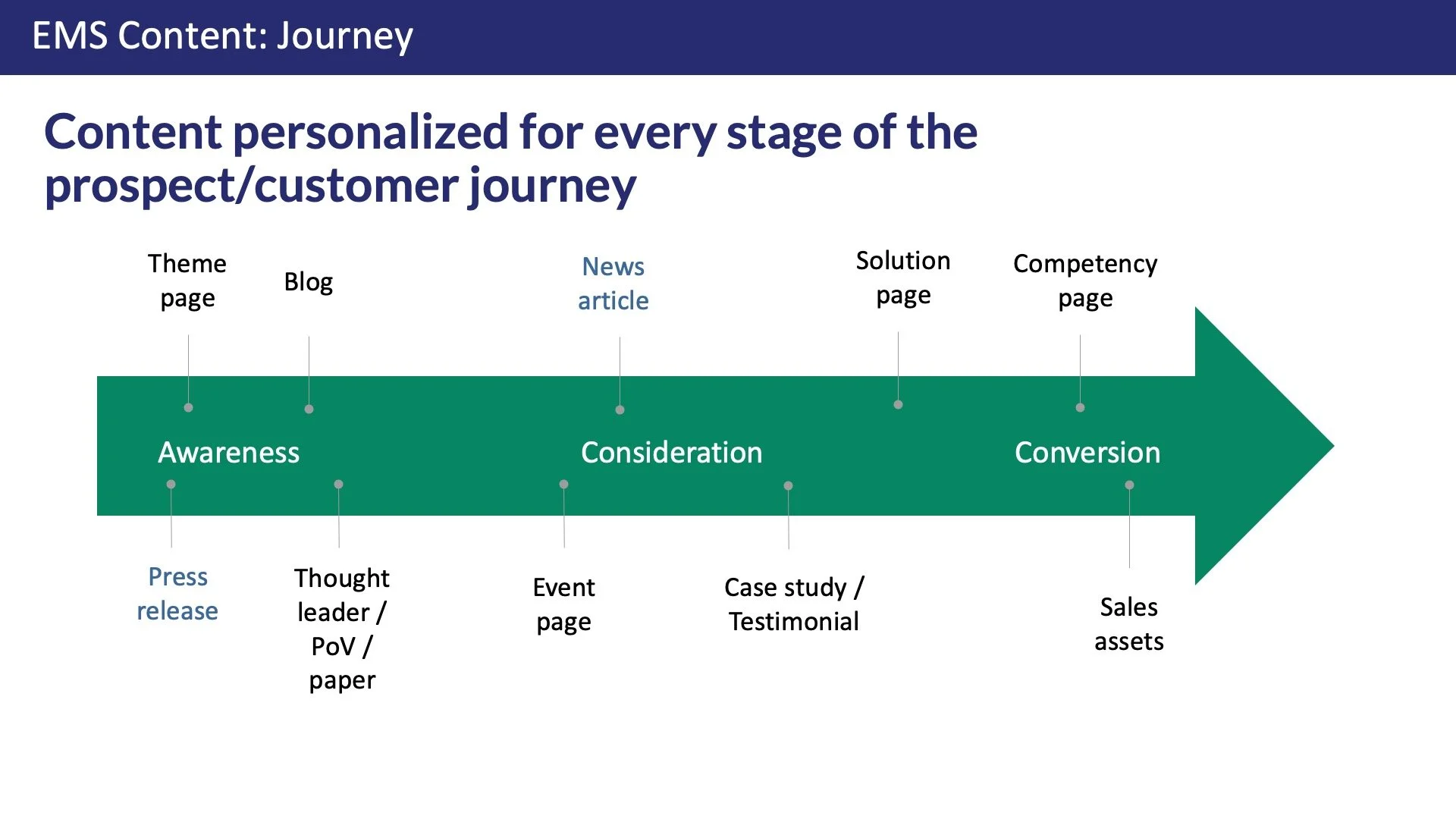 EMS Content: Journey

Content personalized for every stage of the prospect/customer journey

Theme page

Blog

News article

Solution page

Competency page

Awareness

Consideration

Conversion

Press release

Thought leader / PoV / paper

Event page

Case study / Testimonial

Sales assets